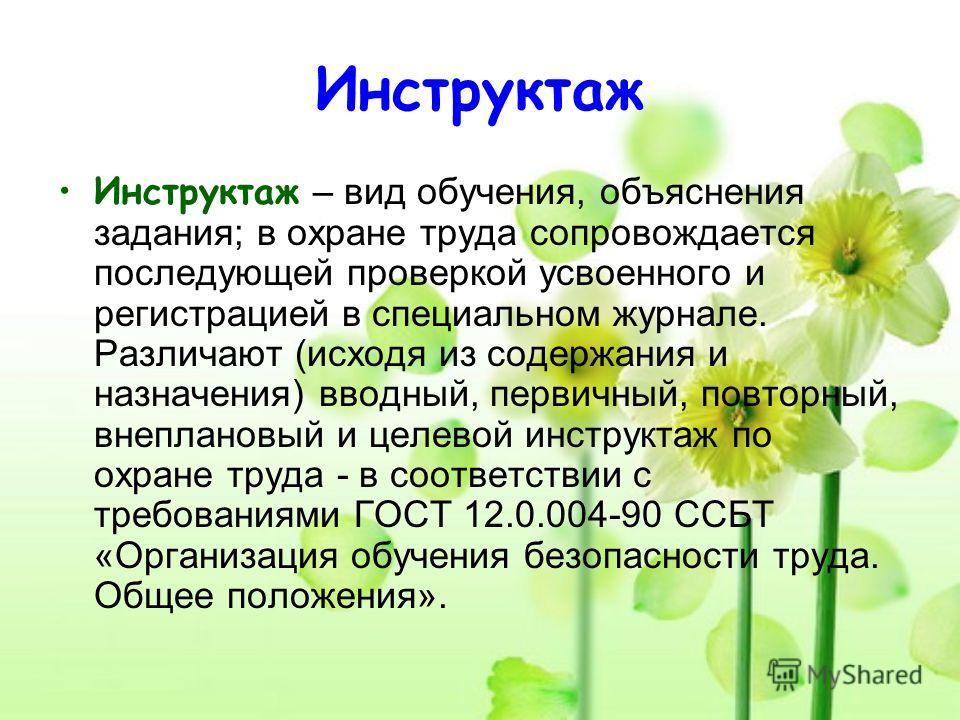 Инструктаж

• Инструктаж – вид обучения, объяснения задания; в охране труда сопровождается последующей проверкой усвоенного и регистрацией в специальном журнале. Различают (исходя из содержания и назначения) вводный, первичный, повторный, внеплановый и целевой инструктаж по охране труда - в соответствии с требованиями ГОСТ 12.0.004-90 ССБТ «Организация обучения безопасности труда. Общее положения».

MyShared